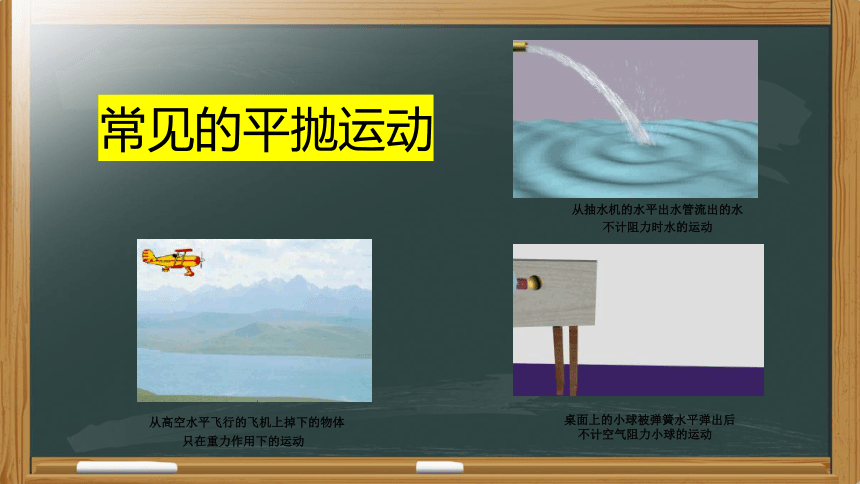 常见的平抛运动

从抽水机的水平出水管流出的水
不计阻力时水的运动

从高空水平飞行的飞机上掉下的物体
只在重力作用下的运动

桌面上的小球被弹簧水平弹出后
不计空气阻力小球的运动